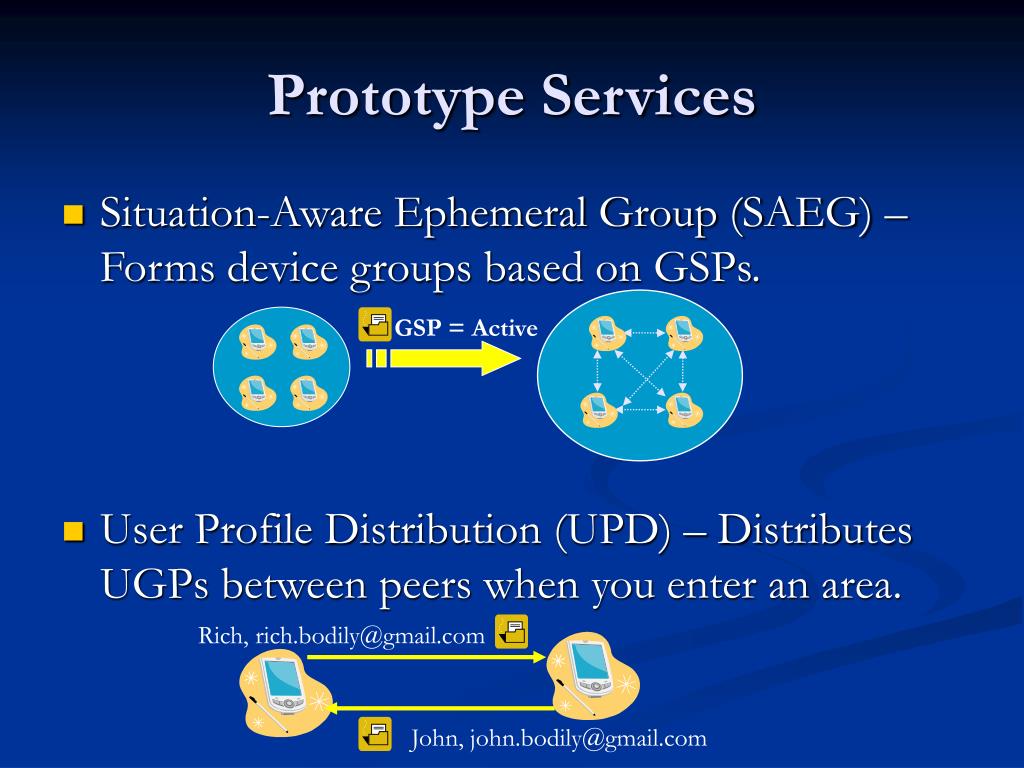 Prototype Services

Situation-Aware Ephemeral Group (SAEG) – Forms device groups based on GSPs.

GSP = Active

User Profile Distribution (UPD) – Distributes UGPs between peers when you enter an area.

Rich, rich.bodily@gmail.com

John, john.bodily@gmail.com